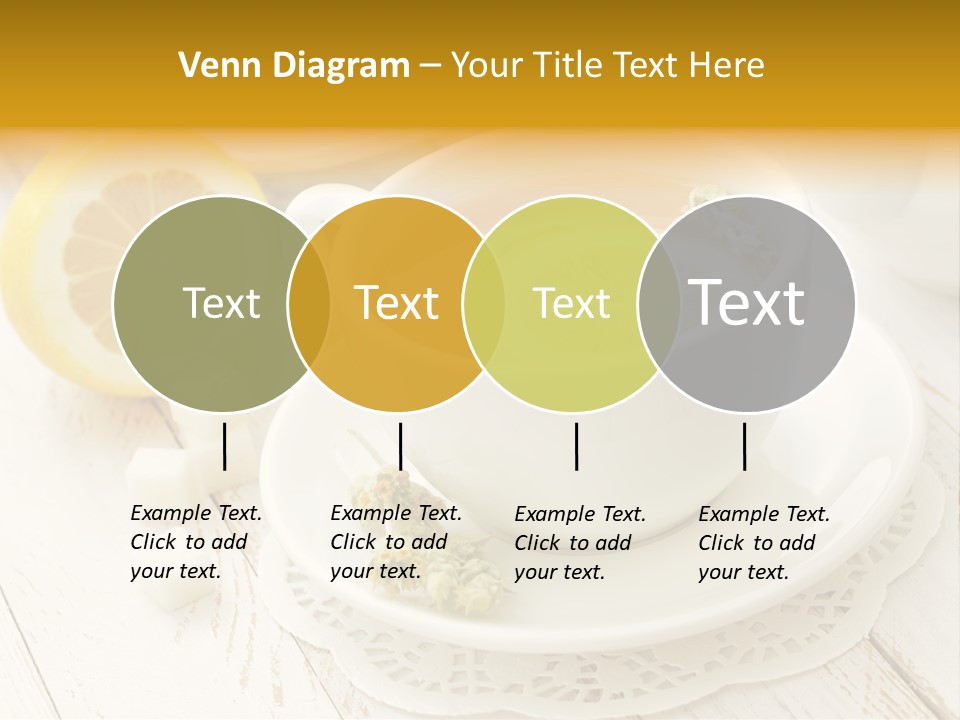 Venn Diagram – Your Title Text Here

Text

Text

Text

Text

Example Text. Click to add your text.

Example Text. Click to add your text.

Example Text. Click to add your text.

Example Text. Click to add your text.